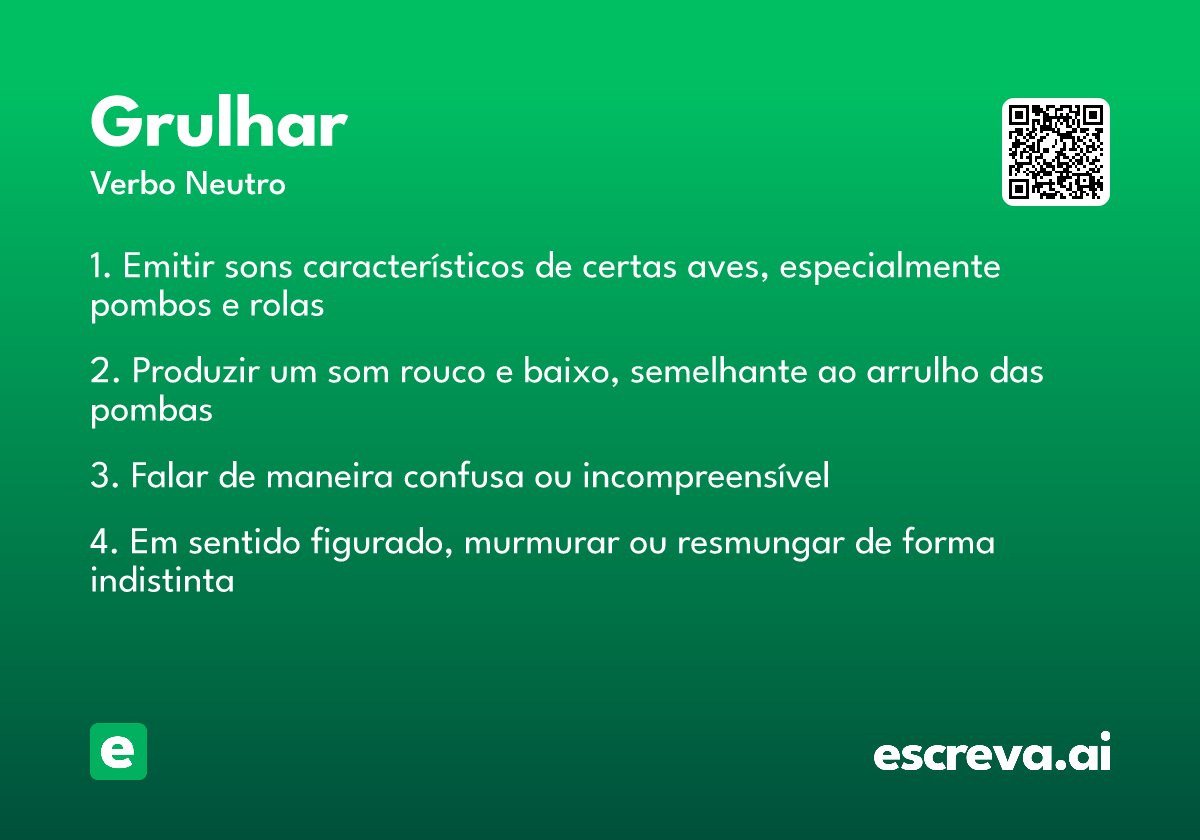 Grulhar
Verbo Neutro

1. Emitir sons característicos de certas aves, especialmente pombos e rolas

2. Produzir um som rouco e baixo, semelhante ao arrulho das pombas

3. Falar de maneira confusa ou incompreensível

4. Em sentido figurado, murmurar ou resmungar de forma indistinta

e

escreva.ai